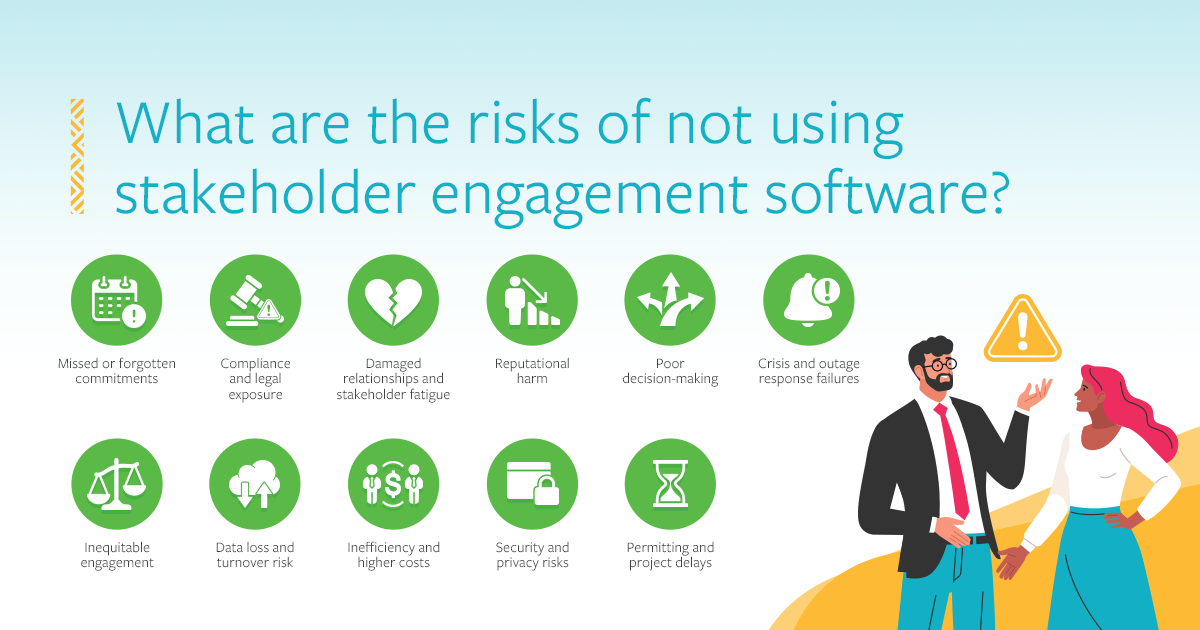 What are the risks of not using stakeholder engagement software?

Missed or forgotten commitments

Compliance and legal exposure

Damaged relationships and stakeholder fatigue

Reputational harm

Poor decision-making

Crisis and outage response failures

Inequitable engagement

Data loss and turnover risk

Inefficiency and higher costs

Security and privacy risks

Permitting and project delays